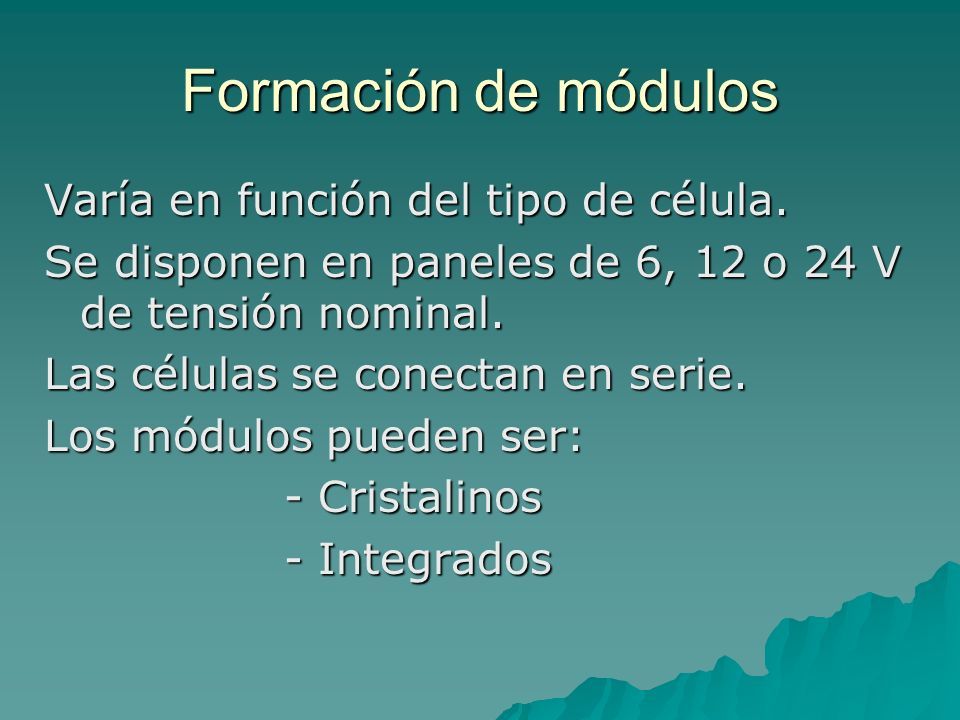 Formación de módulos

Varía en función del tipo de célula.

Se disponen en paneles de 6, 12 o 24 V de tensión nominal.

Las células se conectan en serie.

Los módulos pueden ser:

- Cristalinos

- Integrados